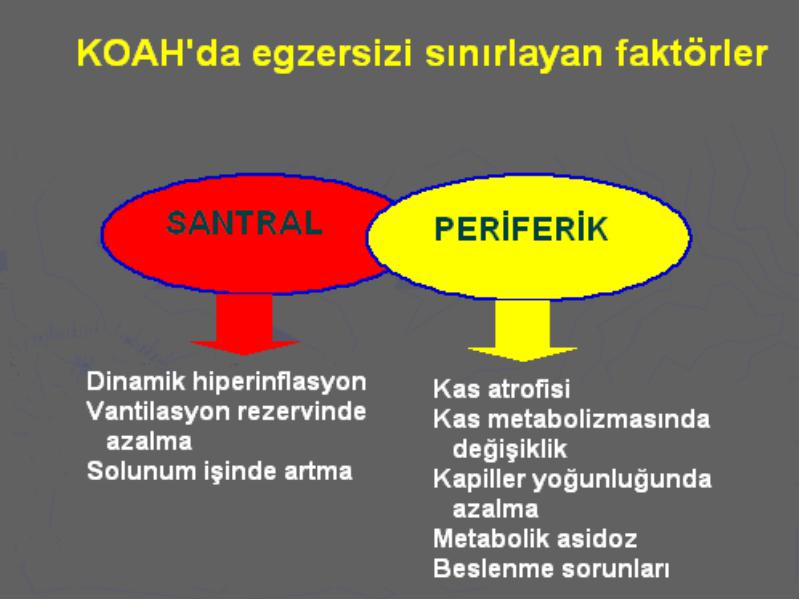 KOAH'da egzersizi sınırlayan faktörler

SANTRAL

PERİFERİK

Dinamik hiperinflasyon
Vantilasyon rezervinde azalma
Solunum işinde artma

Kas atrofisi
Kas metabolizmasında değişiklik
Kapiller yoğunluğunda azalma
Metabolik asidoz
Beslenme sorunları